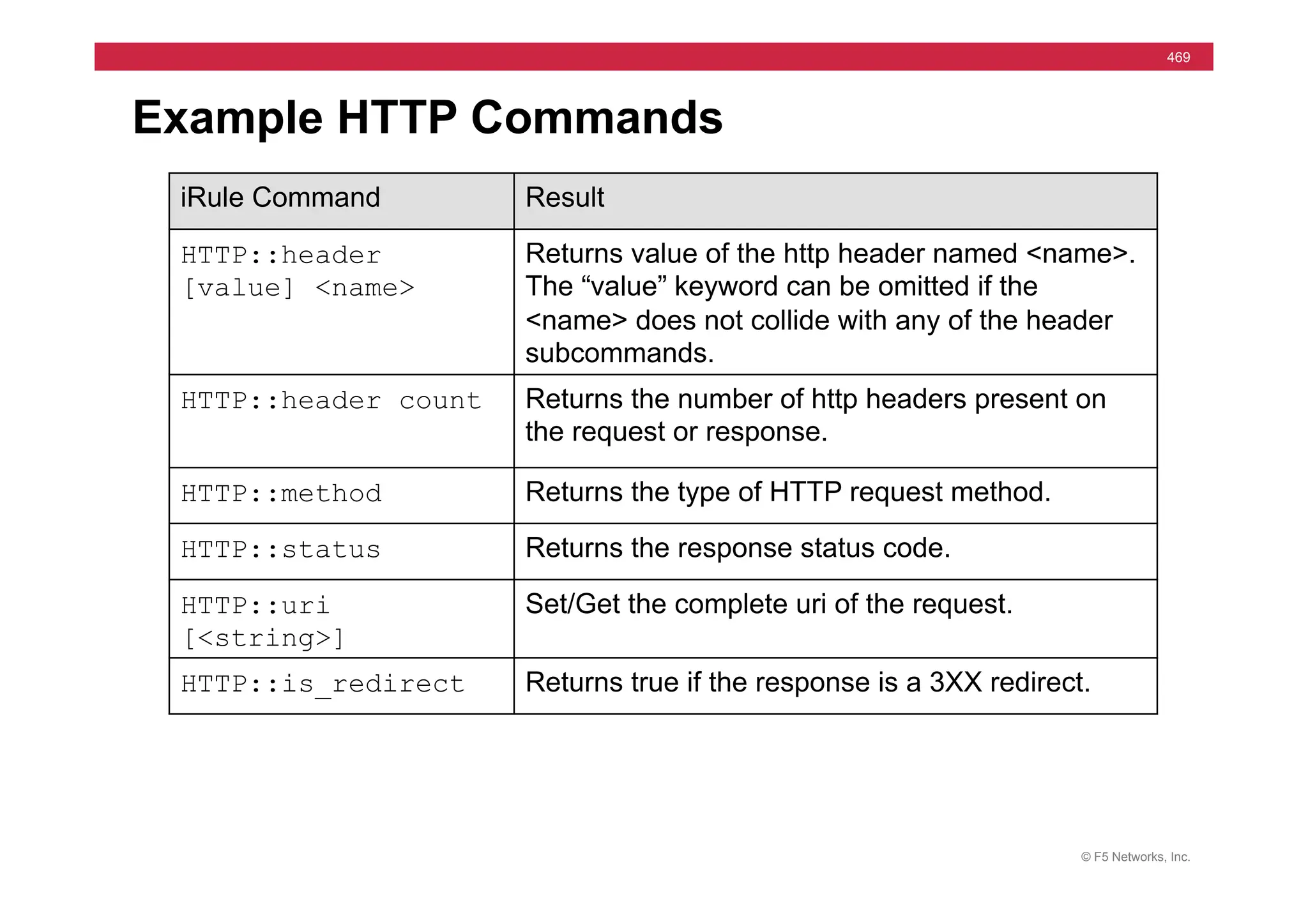 469

Example HTTP Commands

| iRule Command | Result |
|---|---|
| HTTP::header [value] <name> | Returns value of the http header named <name>. The “value” keyword can be omitted if the <name> does not collide with any of the header subcommands. |
| HTTP::header count | Returns the number of http headers present on the request or response. |
| HTTP::method | Returns the type of HTTP request method. |
| HTTP::status | Returns the response status code. |
| HTTP::uri [<string>] | Set/Get the complete uri of the request. |
| HTTP::is_redirect | Returns true if the response is a 3XX redirect. |

© F5 Networks, Inc.